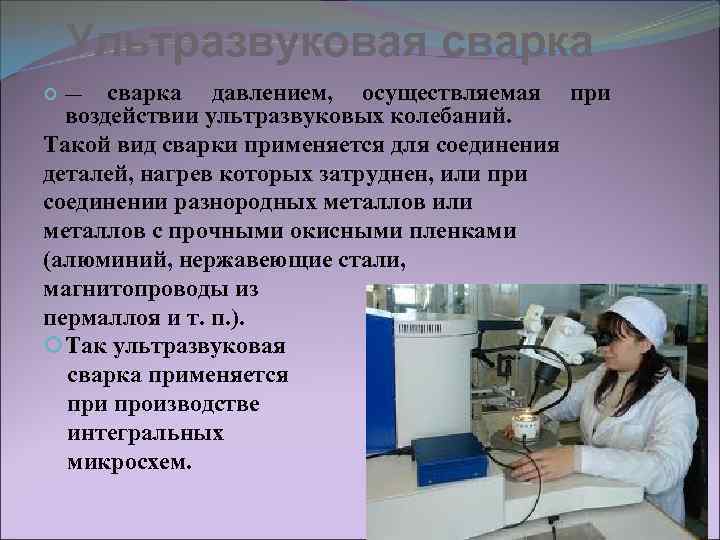 Ультразвуковая сварка

– сварка давлением, осуществляемая при воздействии ультразвуковых колебаний.

Такой вид сварки применяется для соединения деталей, нагрев которых затруднен, или при соединении разнородных металлов или металлов с прочными окисными пленками (алюминий, нержавеющие стали, магнитопроводы из пермаллоя и т. п.).

Так ультразвуковая сварка применяется при производстве интегральных микросхем.